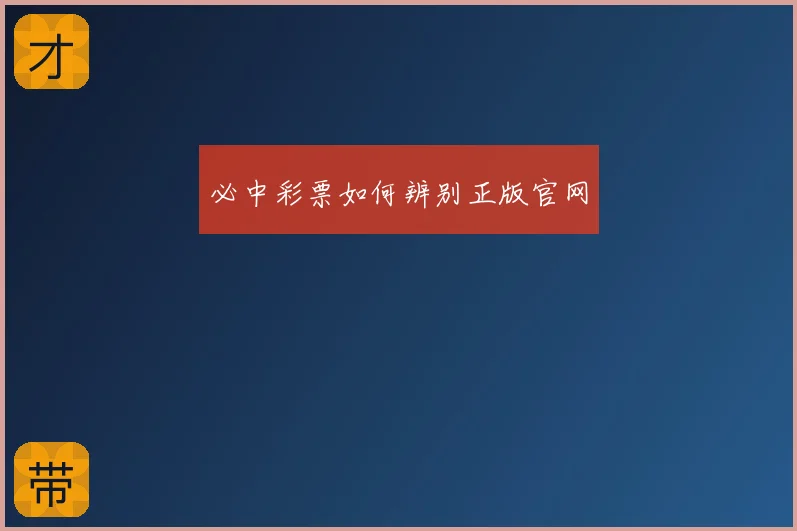 才

必中彩票如何辨别正版官网

带